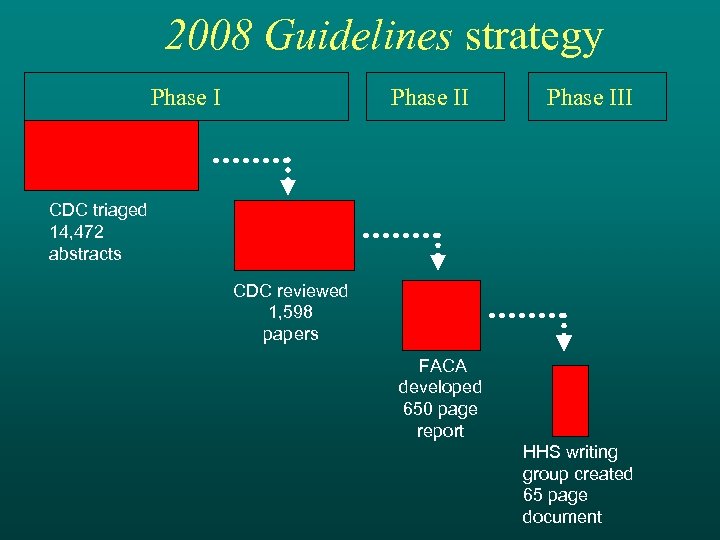 2008 Guidelines strategy

Phase I

Phase II

Phase III

CDC triaged 14,472 abstracts

CDC reviewed 1,598 papers

FACA developed 650 page report

HHS writing group created 65 page document